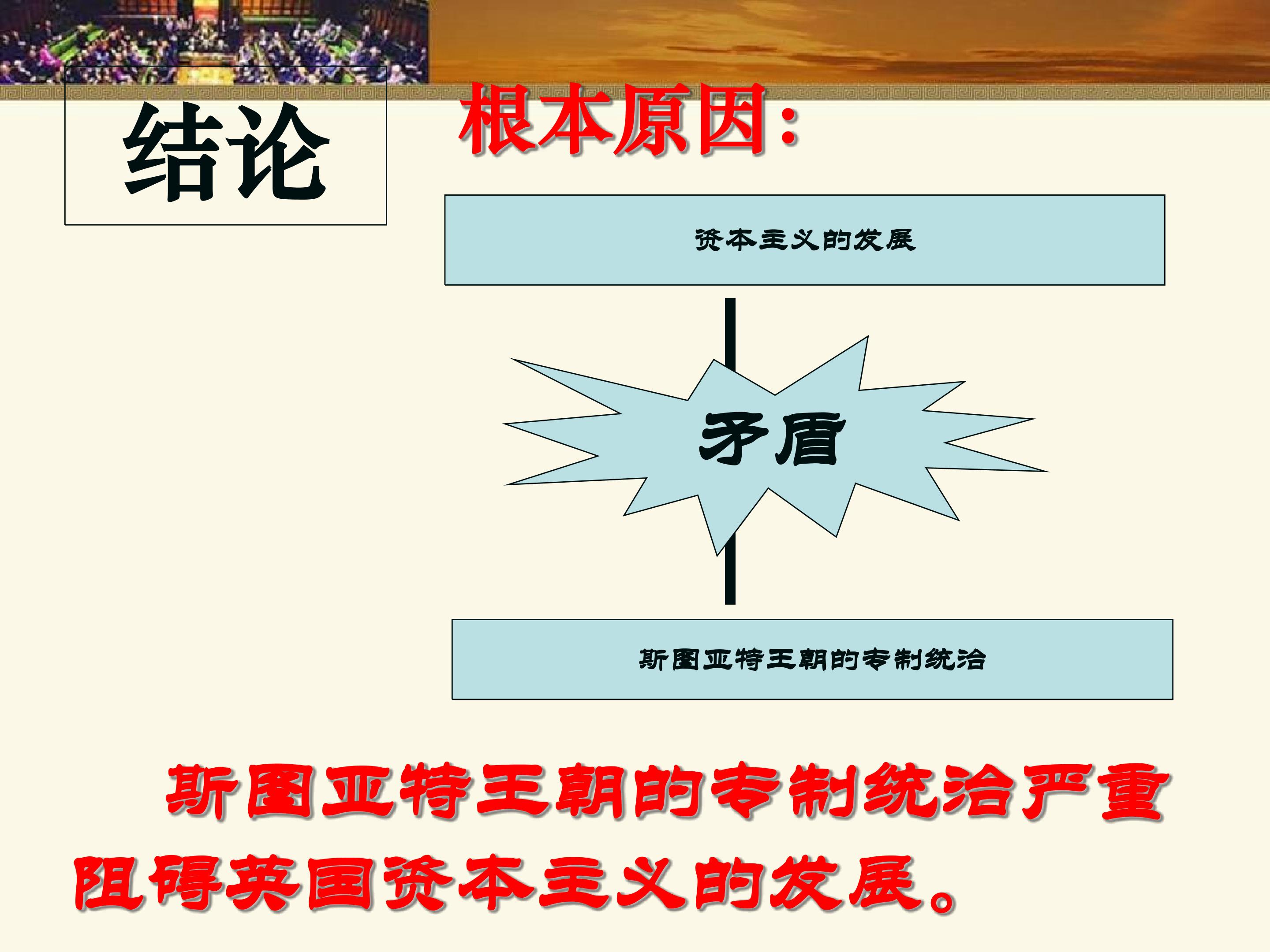 结论

根本原因:

资本主义的发展

矛盾

斯图亚特王朝的专制统治

斯图亚特王朝的专制统治严重阻碍英国资本主义的发展。